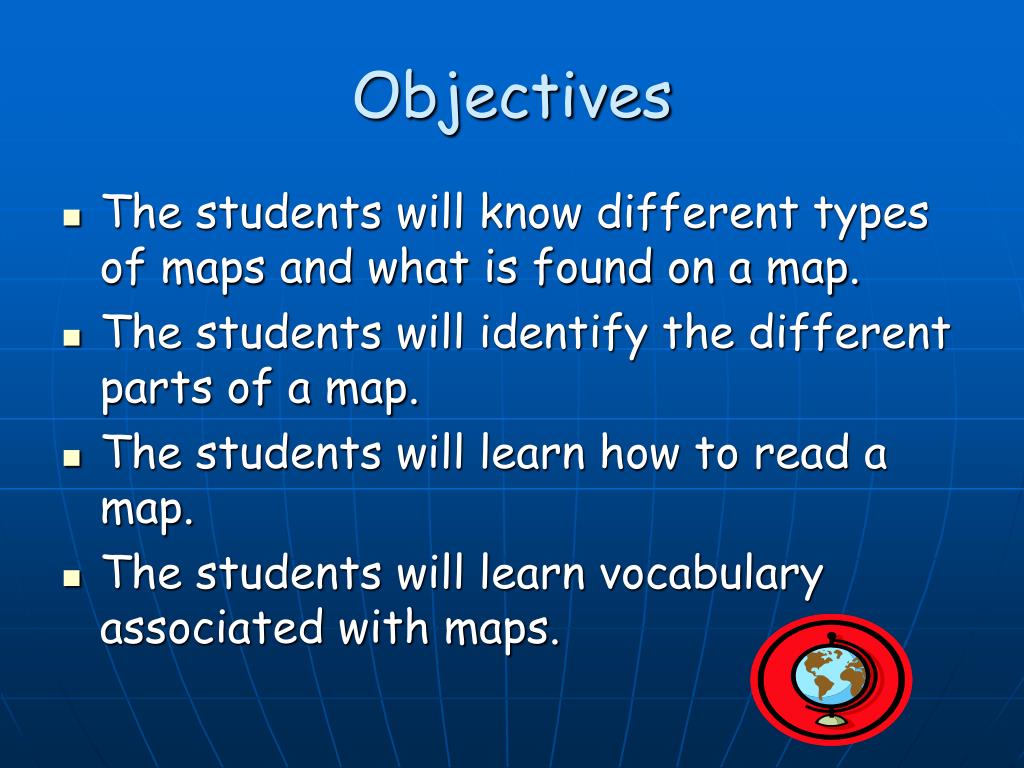 Objectives

- The students will know different types of maps and what is found on a map.
- The students will identify the different parts of a map.
- The students will learn how to read a map.
- The students will learn vocabulary associated with maps.